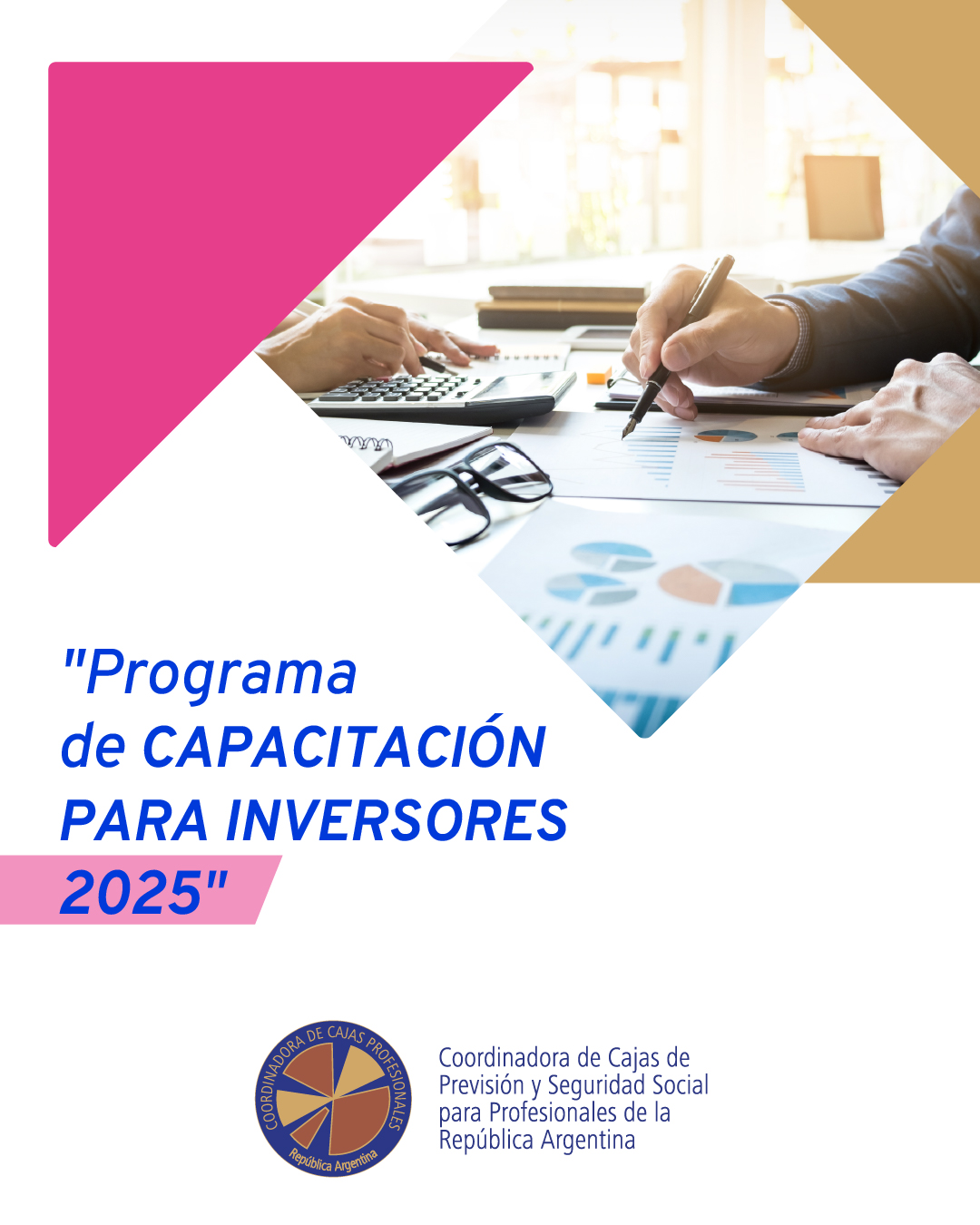 "Programa de CAPACITACIÓN PARA INVERSORES 2025"

COORDINADORA DE CAJAS PROFESIONALES
República Argentina

Coordinadora de Cajas de Previsión y Seguridad Social para Profesionales de la República Argentina